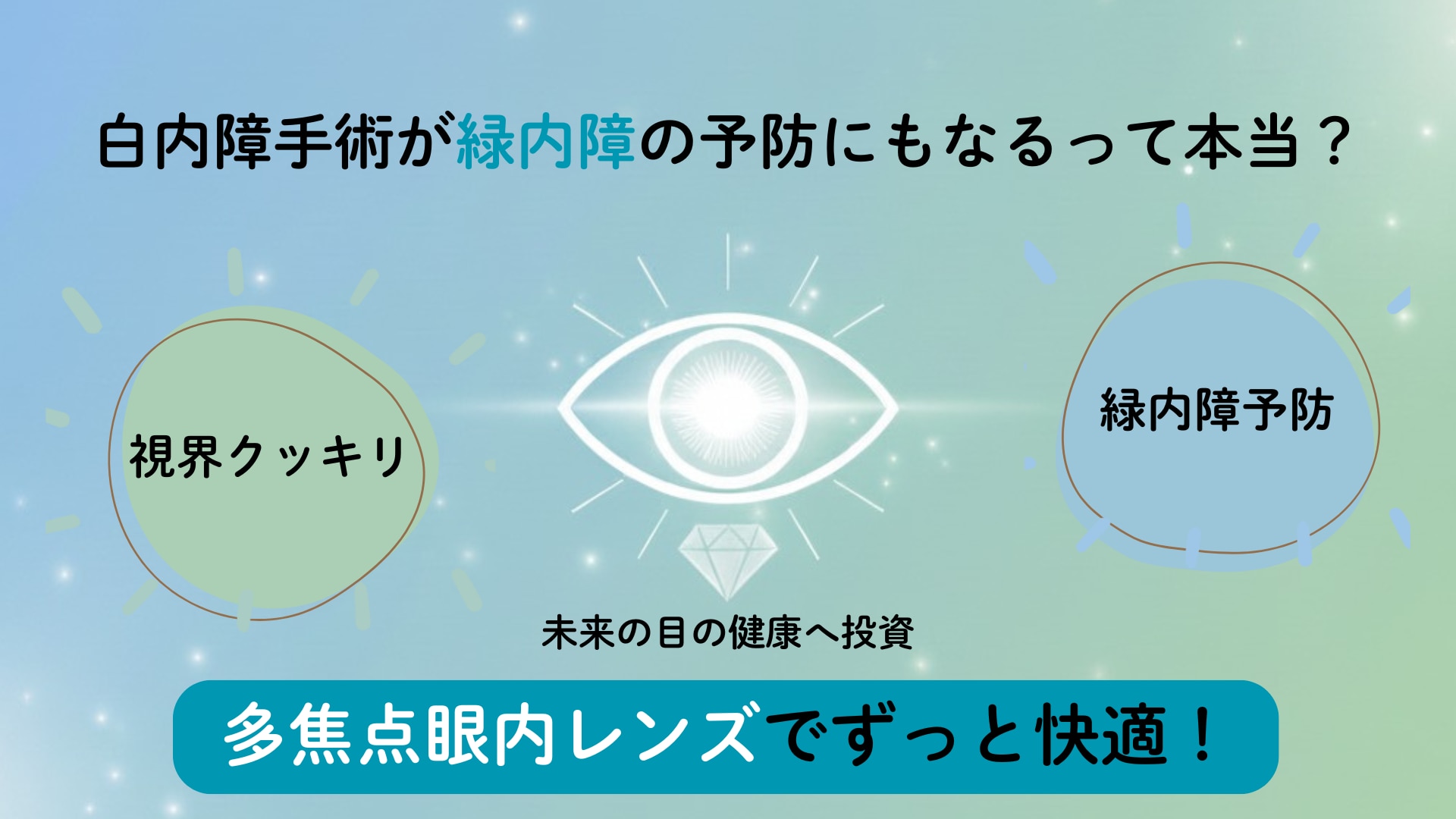 白内障手術が緑内障の予防にもなるって本当？

視界クッキリ

緑内障予防

未来の目の健康へ投資

多焦点眼内レンズでずっと快適！